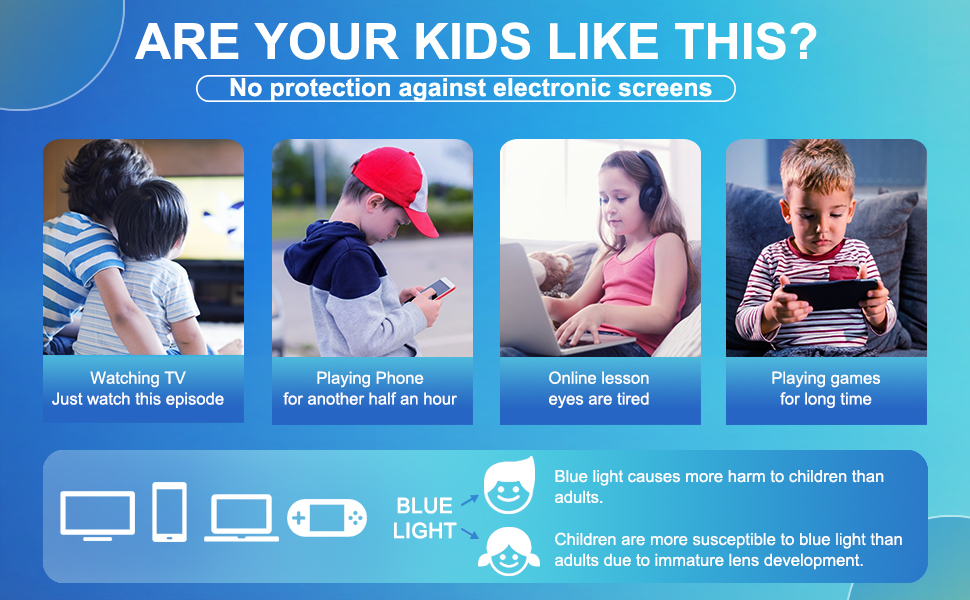 ARE YOUR KIDS LIKE THIS?
No protection against electronic screens

Watching TV
Just watch this episode

Playing Phone
for another half an hour

Online lesson
eyes are tired

Playing games
for long time

BLUE LIGHT

Blue light causes more harm to children than adults.

Children are more susceptible to blue light than adults due to immature lens development.